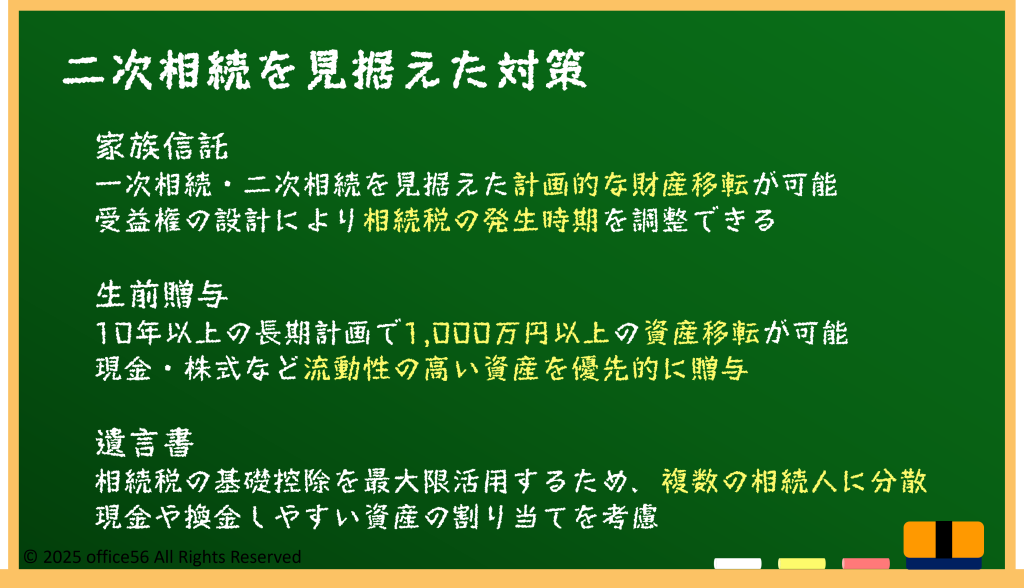 二次相続を見据えた対策

家族信託
一次相続・二次相続を見据えた計画的な財産移転が可能
受益権の設計により相続税の発生時期を調整できる

生前贈与
10年以上の長期計画で1,000万円以上の資産移転が可能
現金・株式など流動性の高い資産を優先的に贈与

遺言書
相続税の基礎控除を最大限活用するため、複数の相続人に分散
現金や換金しやすい資産の割り当てを考慮

© 2025 office56 All Rights Reserved